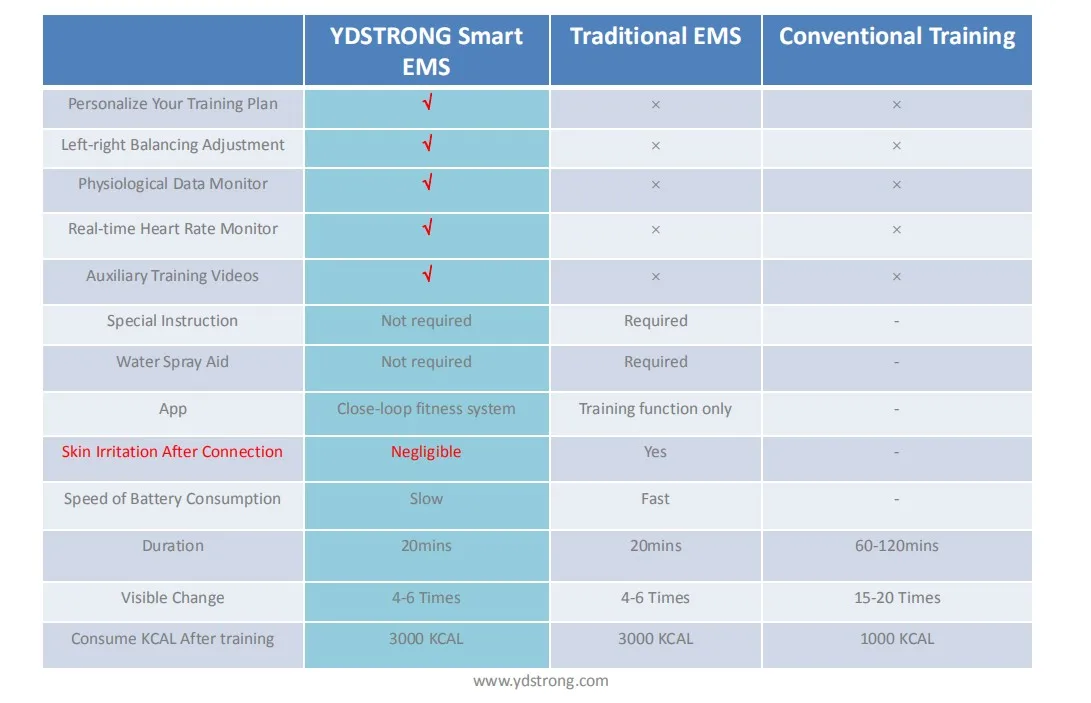 | | YDSTRONG Smart EMS | Traditional EMS | Conventional Training |
|---|---|---|---|
| Personalize Your Training Plan | √ | × | × |
| Left-right Balancing Adjustment | √ | × | × |
| Physiological Data Monitor | √ | × | × |
| Real-time Heart Rate Monitor | √ | × | × |
| Auxiliary Training Videos | √ | × | × |
| Special Instruction | Not required | Required | - |
| Water Spray Aid | Not required | Required | - |
| App | Close-loop fitness system | Training function only | - |
| Skin Irritation After Connection | Negligible | Yes | - |
| Speed of Battery Consumption | Slow | Fast | - |
| Duration | 20mins | 20mins | 60-120mins |
| Visible Change | 4-6 Times | 4-6 Times | 15-20 Times |
| Consume KCAL After training | 3000 KCAL | 3000 KCAL | 1000 KCAL |

www.ydstrong.com